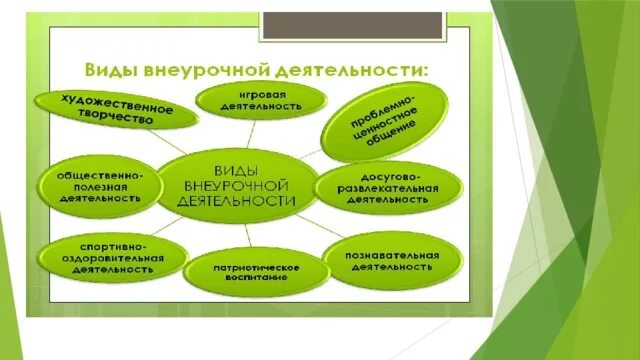 Виды внеурочной деятельности:

художественное творчество

игровая деятельность

проблемно-ценностное общение

общественно-полезная деятельность

ВИДЫ ВНЕУРОЧНОЙ ДЕЯТЕЛЬНОСТИ

досугово-развлекательная деятельность

спортивно-оздоровительная деятельность

патриотическое воспитание

познавательная деятельность